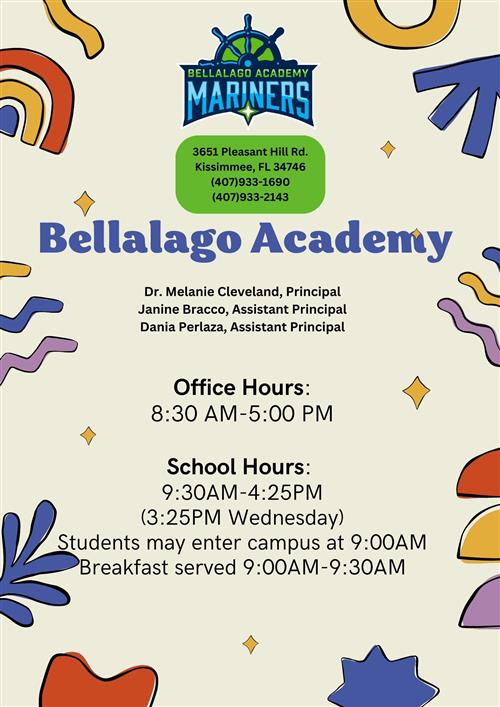 BELLALAGO ACADEMY
MARINERS

3651 Pleasant Hill Rd.
Kissimmee, FL 34746
(407)933-1690
(407)933-2143

Bellalago Academy

Dr. Melanie Cleveland, Principal
Janine Bracco, Assistant Principal
Dania Perlaza, Assistant Principal

Office Hours:
8:30 AM-5:00 PM

School Hours:
9:30AM-4:25PM
(3:25PM Wednesday)
Students may enter campus at 9:00AM
Breakfast served 9:00AM-9:30AM